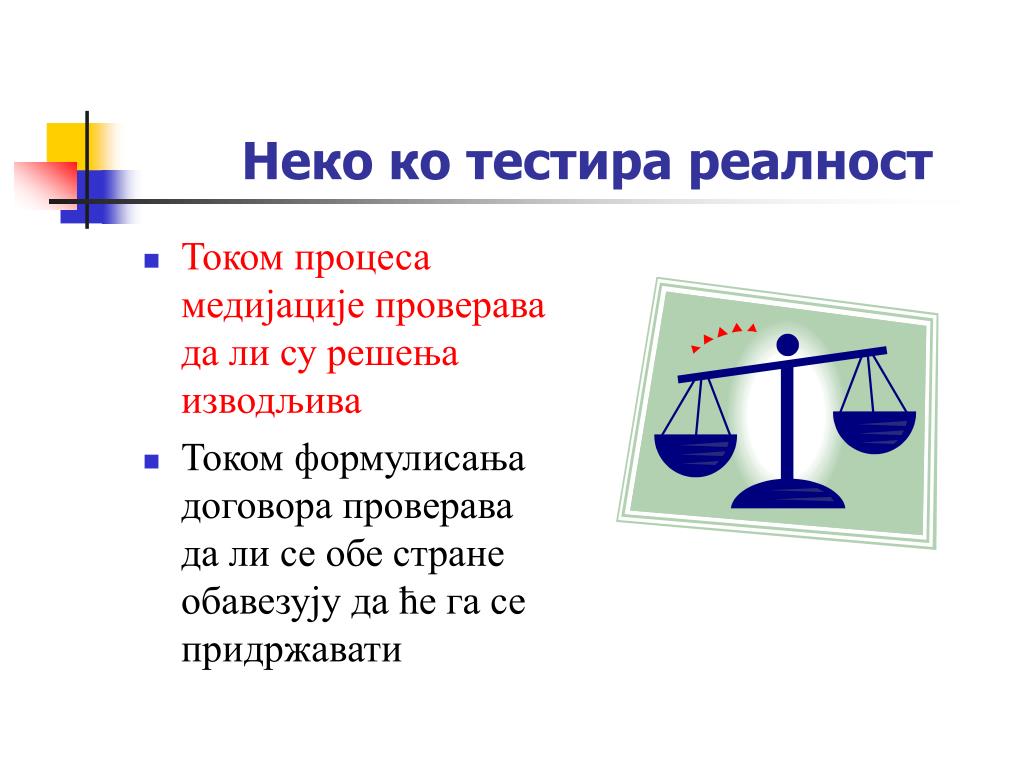 Неко ко тестира реалност

- Током процеса медијације проверава да ли су решења изводљива
- Током формулисања договора проверава да ли се обе стране обавезују да ће га се придржавати